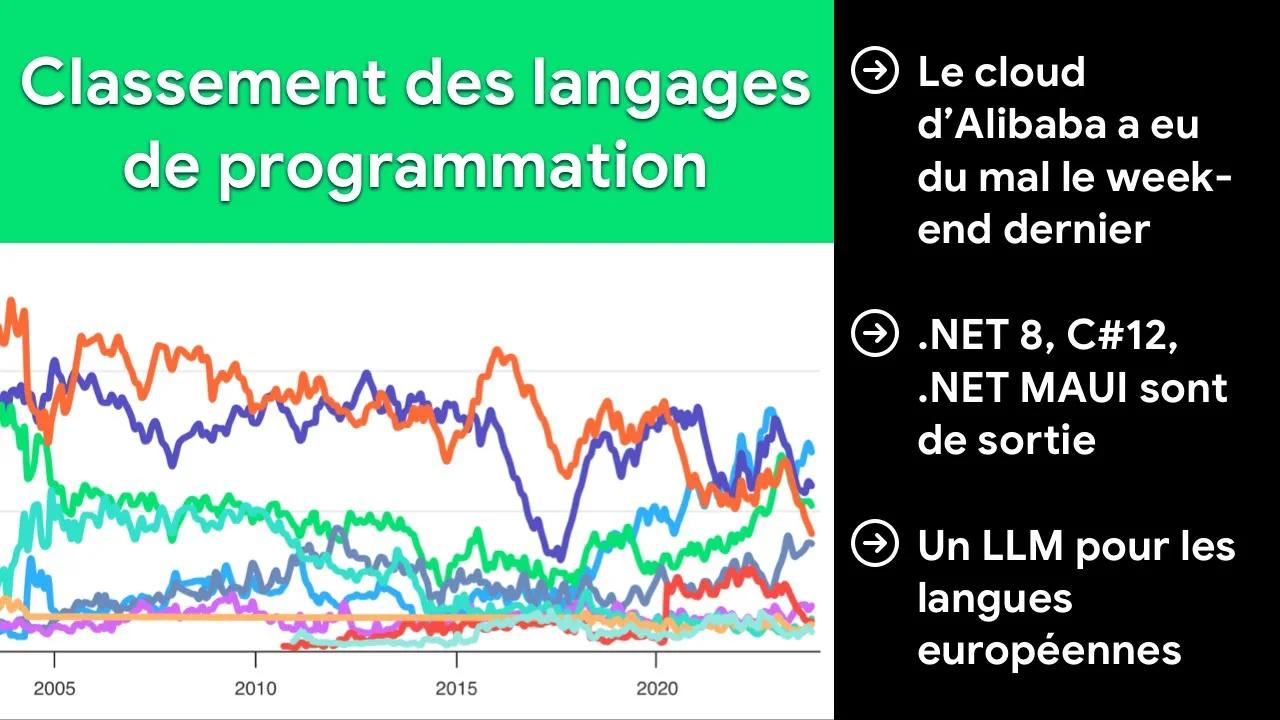 Classement des langages de programmation

2005
2010
2015
2020

Le cloud d'Alibaba a eu du mal le week-end dernier

.NET 8, C#12, .NET MAUI sont de sortie

Un LLM pour les langues européennes